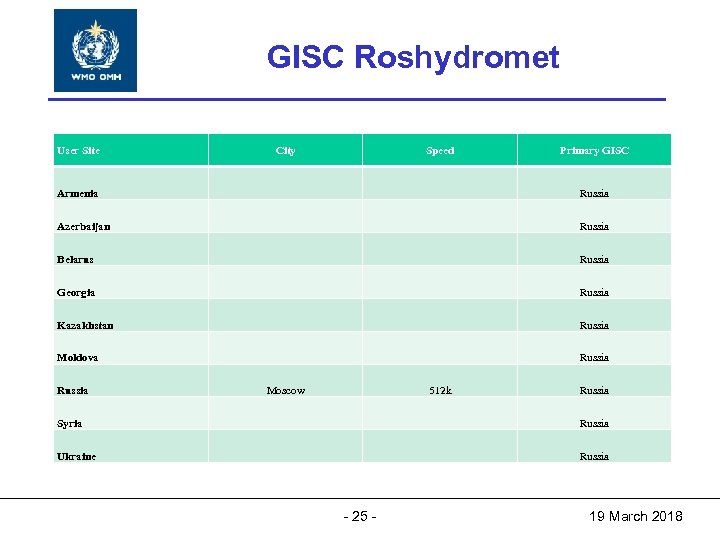 WMO OMM

GISC Roshydromet

| User Site | City | Speed | Primary GISC |
|---|---|---|---|
| Armenia | | | Russia |
| Azerbaijan | | | Russia |
| Belarus | | | Russia |
| Georgia | | | Russia |
| Kazakhstan | | | Russia |
| Moldova | | | Russia |
| Russia | Moscow | 512k | Russia |
| Syria | | | Russia |
| Ukraine | | | Russia |

- 25 -

19 March 2018